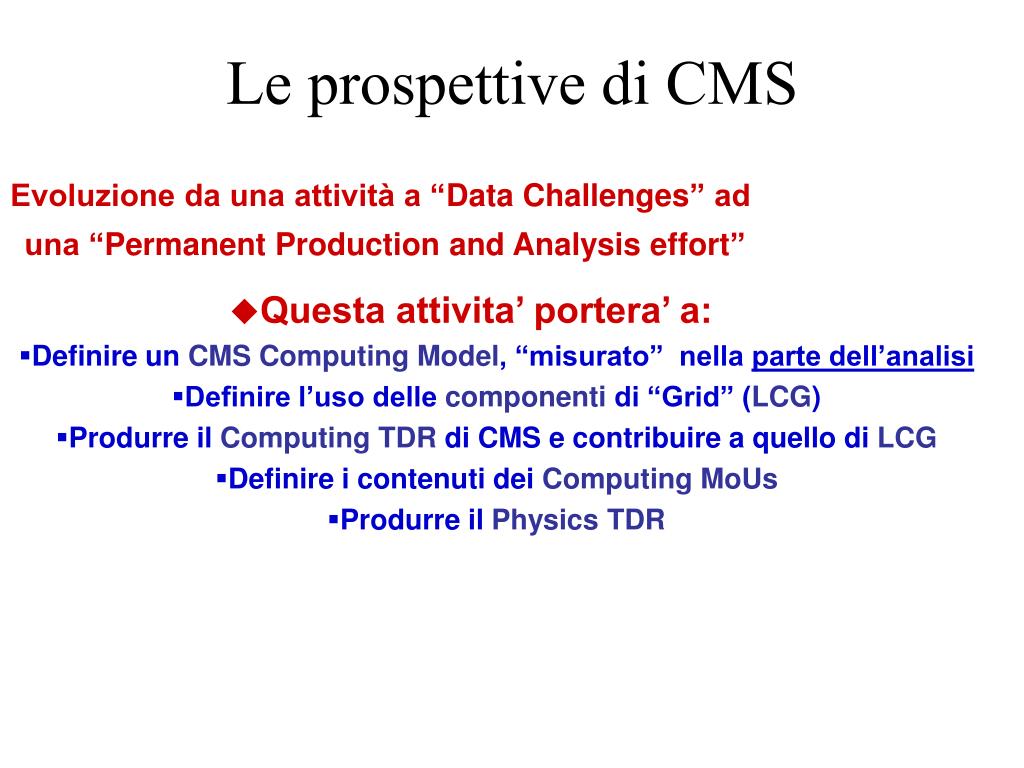 Le prospettive di CMS

Evoluzione da una attività a “Data Challenges” ad una “Permanent Production and Analysis effort”

◆Questa attivita’ portera’ a:

▪Definire un CMS Computing Model, “misurato” nella parte dell’analisi

▪Definire l’uso delle componenti di “Grid” (LCG)

▪Produrre il Computing TDR di CMS e contribuire a quello di LCG

▪Definire i contenuti dei Computing MoUs

▪Produrre il Physics TDR